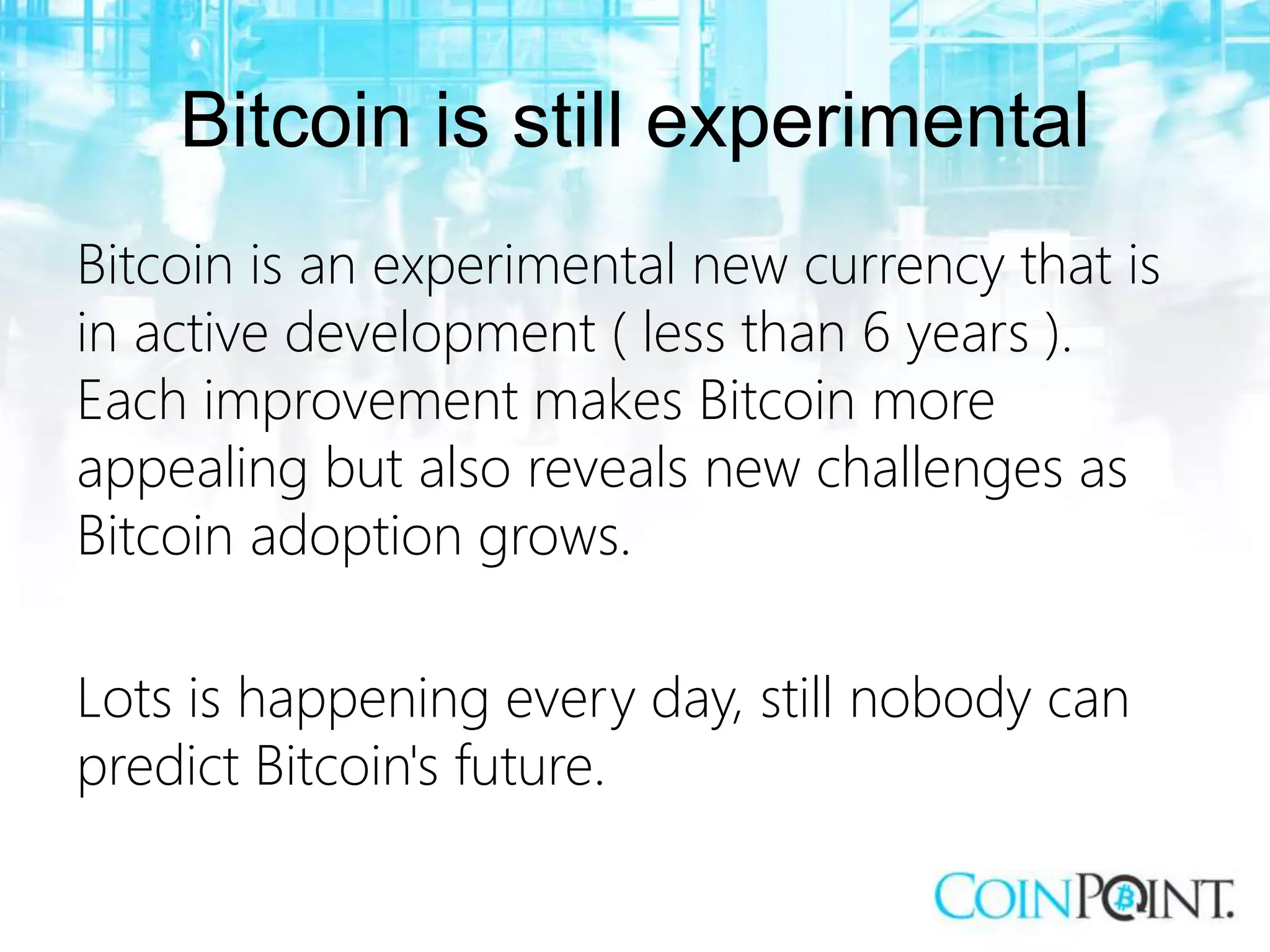 Bitcoin is still experimental

Bitcoin is an experimental new currency that is in active development ( less than 6 years ). Each improvement makes Bitcoin more appealing but also reveals new challenges as Bitcoin adoption grows.

Lots is happening every day, still nobody can predict Bitcoin's future.

COINPOINT.